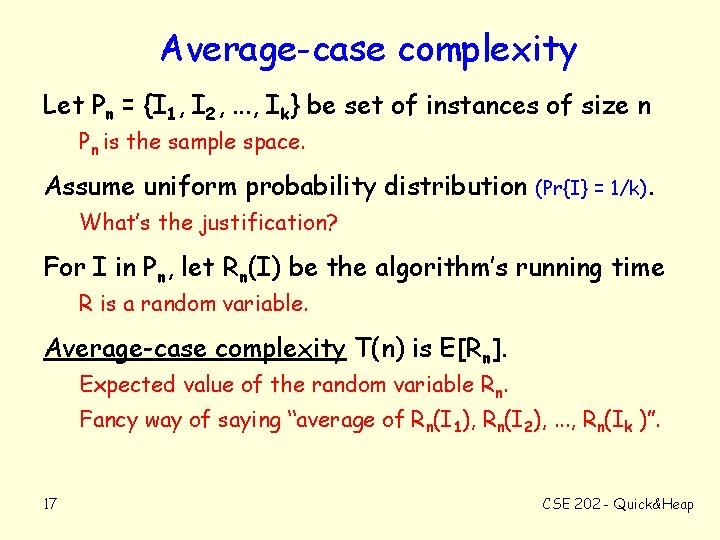 Average-case complexity

Let $P_n = \{I_1, I_2, ..., I_k\}$ be set of instances of size n

$P_n$ is the sample space.

Assume uniform probability distribution (Pr{I} = 1/k).

What's the justification?

For I in $P_n$, let $R_n(I)$ be the algorithm's running time

R is a random variable.

Average-case complexity T(n) is $E[R_n]$.

Expected value of the random variable $R_n$.

Fancy way of saying "average of $R_n(I_1)$, $R_n(I_2)$, ..., $R_n(I_k)$".

17

CSE 202 - Quick&Heap